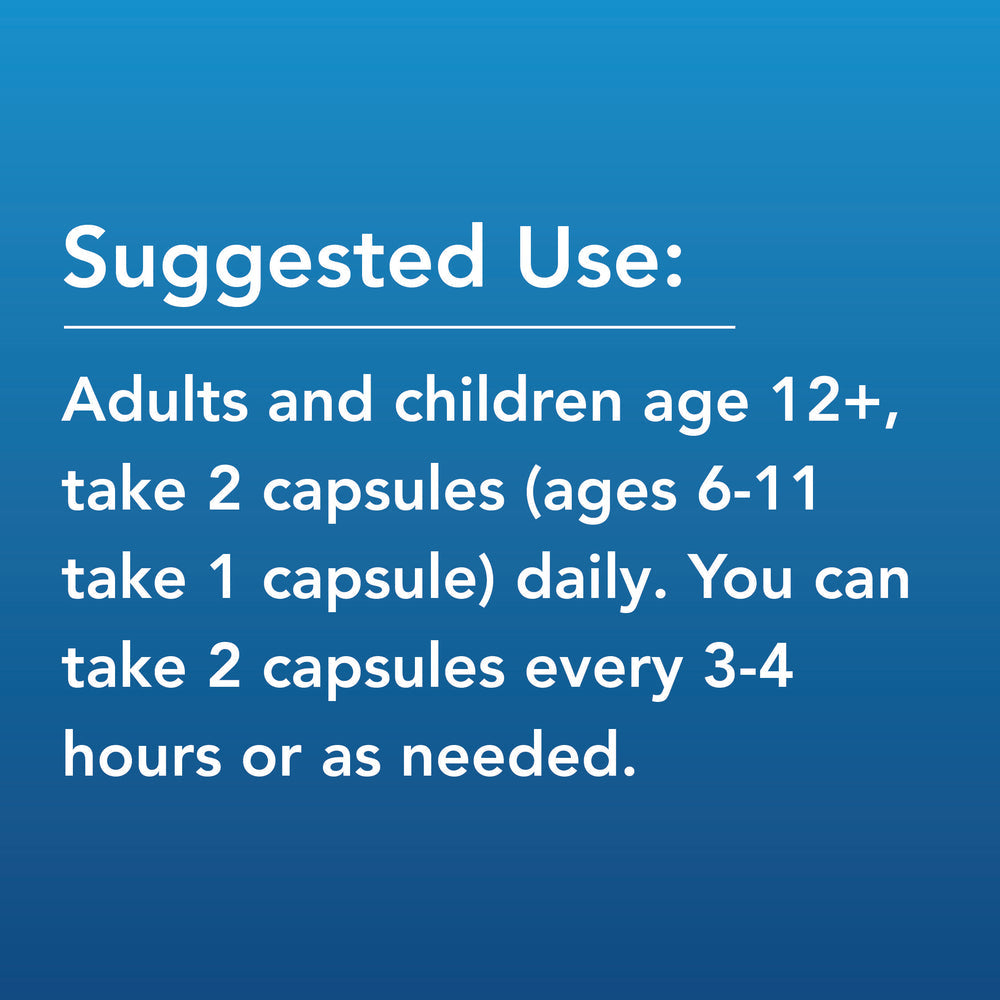 Suggested Use:

Adults and children age 12+, take 2 capsules (ages 6-11 take 1 capsule) daily. You can take 2 capsules every 3-4 hours or as needed.